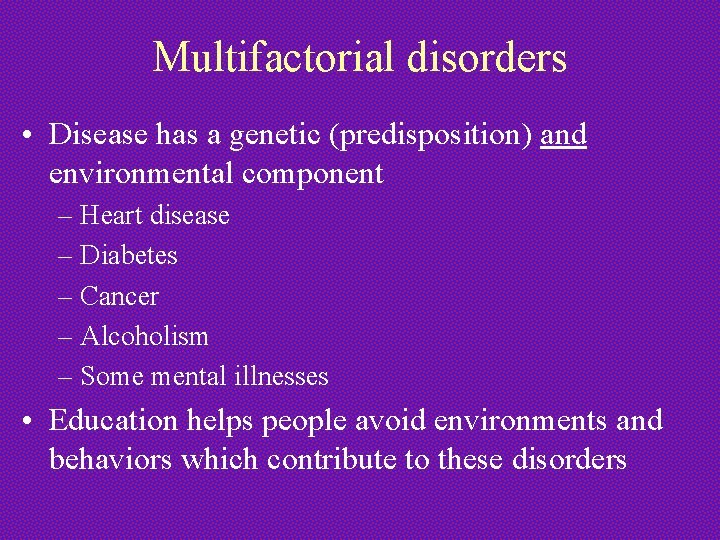 Multifactorial disorders

• Disease has a genetic (predisposition) and environmental component

– Heart disease
– Diabetes
– Cancer
– Alcoholism
– Some mental illnesses

• Education helps people avoid environments and behaviors which contribute to these disorders